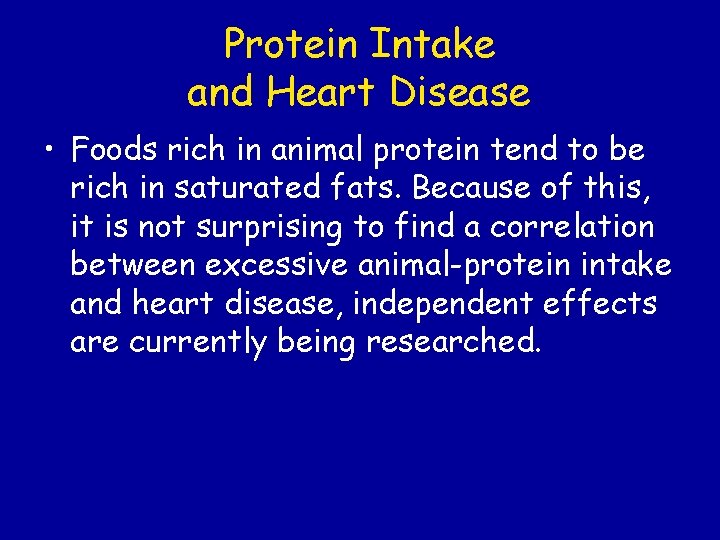 Protein Intake and Heart Disease

• Foods rich in animal protein tend to be rich in saturated fats. Because of this, it is not surprising to find a correlation between excessive animal-protein intake and heart disease, independent effects are currently being researched.